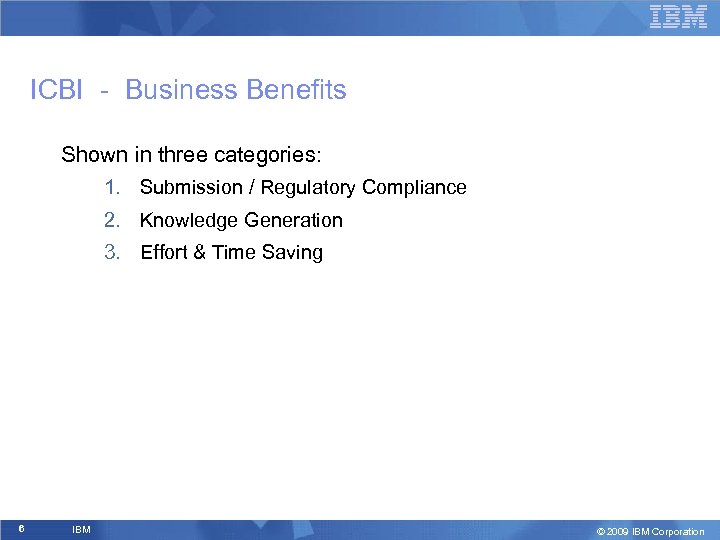 IBM

ICBI - Business Benefits

Shown in three categories:

1. Submission / Regulatory Compliance
2. Knowledge Generation
3. Effort & Time Saving

6 IBM © 2009 IBM Corporation